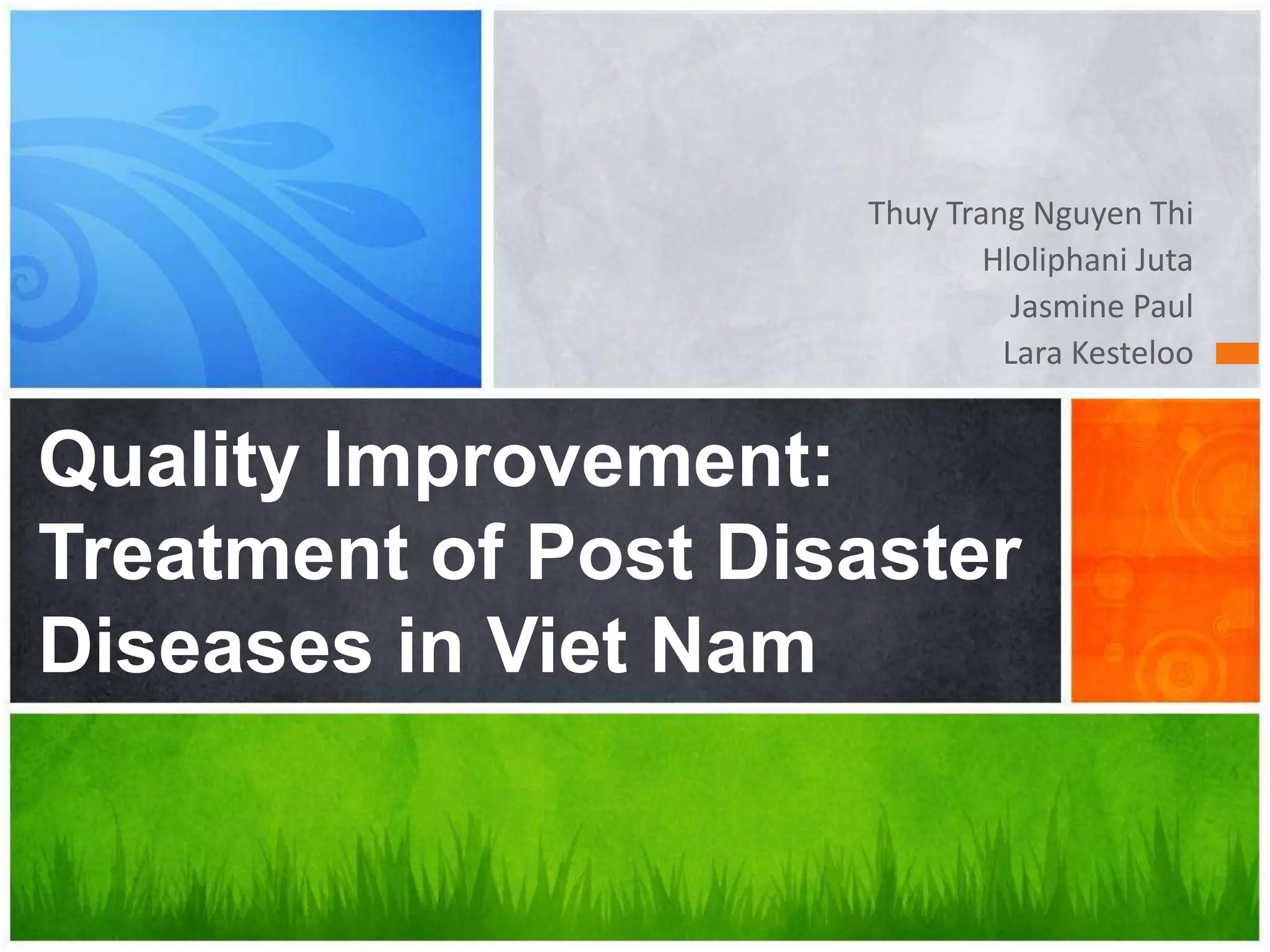 Thuy Trang Nguyen Thi
Hloliphani Juta
Jasmine Paul
Lara Kesteloo

Quality Improvement: Treatment of Post Disaster Diseases in Viet Nam